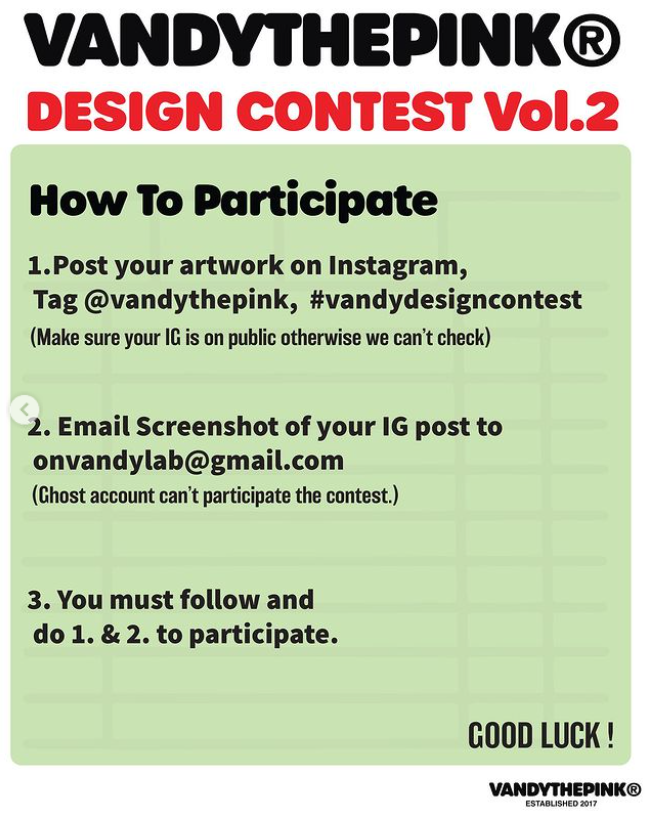 VANDYTHEPINK®
DESIGN CONTEST Vol.2

How To Participate

1.Post your artwork on Instagram, Tag @vandythepink, #vandydesigncontest
(Make sure your IG is on public otherwise we can't check)

2. Email Screenshot of your IG post to onvandylab@gmail.com
(Ghost account can't participate the contest.)

3. You must follow and do 1. & 2. to participate.

GOOD LUCK !

VANDYTHEPINK®
ESTABLISHED 2017